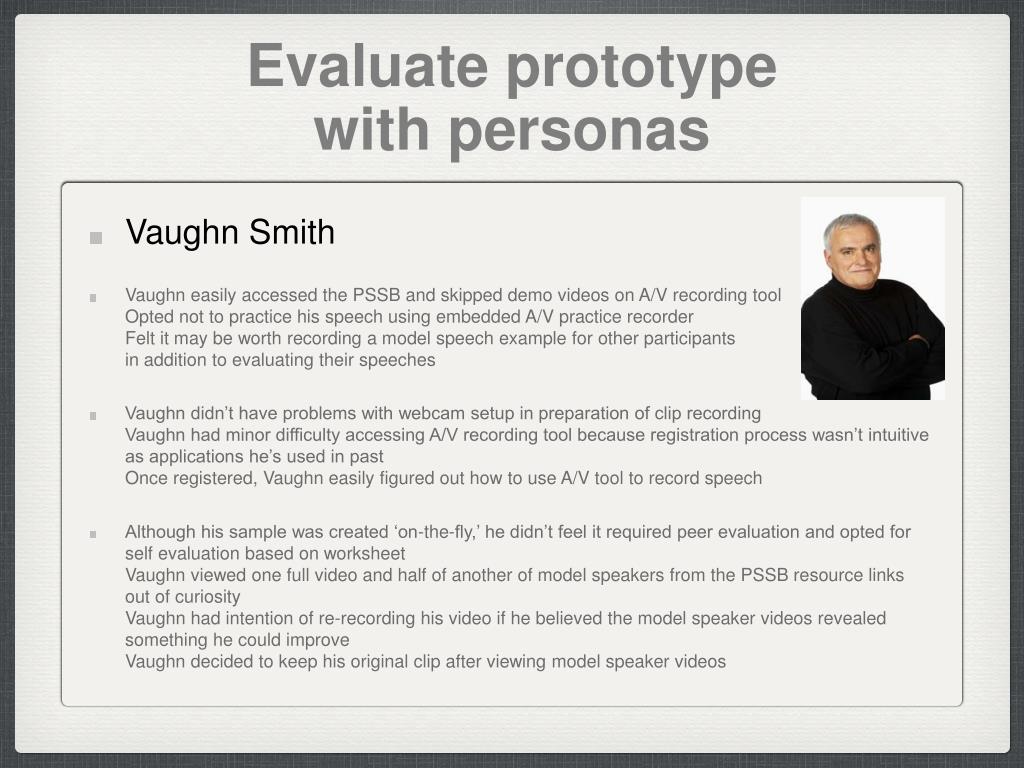 Evaluate prototype
with personas

Vaughn Smith

Vaughn easily accessed the PSSB and skipped demo videos on A/V recording tool
Opted not to practice his speech using embedded A/V practice recorder
Felt it may be worth recording a model speech example for other participants in addition to evaluating their speeches

Vaughn didn’t have problems with webcam setup in preparation of clip recording
Vaughn had minor difficulty accessing A/V recording tool because registration process wasn’t intuitive as applications he’s used in past
Once registered, Vaughn easily figured out how to use A/V tool to record speech

Although his sample was created ‘on-the-fly,’ he didn’t feel it required peer evaluation and opted for self evaluation based on worksheet
Vaughn viewed one full video and half of another of model speakers from the PSSB resource links out of curiosity
Vaughn had intention of re-recording his video if he believed the model speaker videos revealed something he could improve
Vaughn decided to keep his original clip after viewing model speaker videos